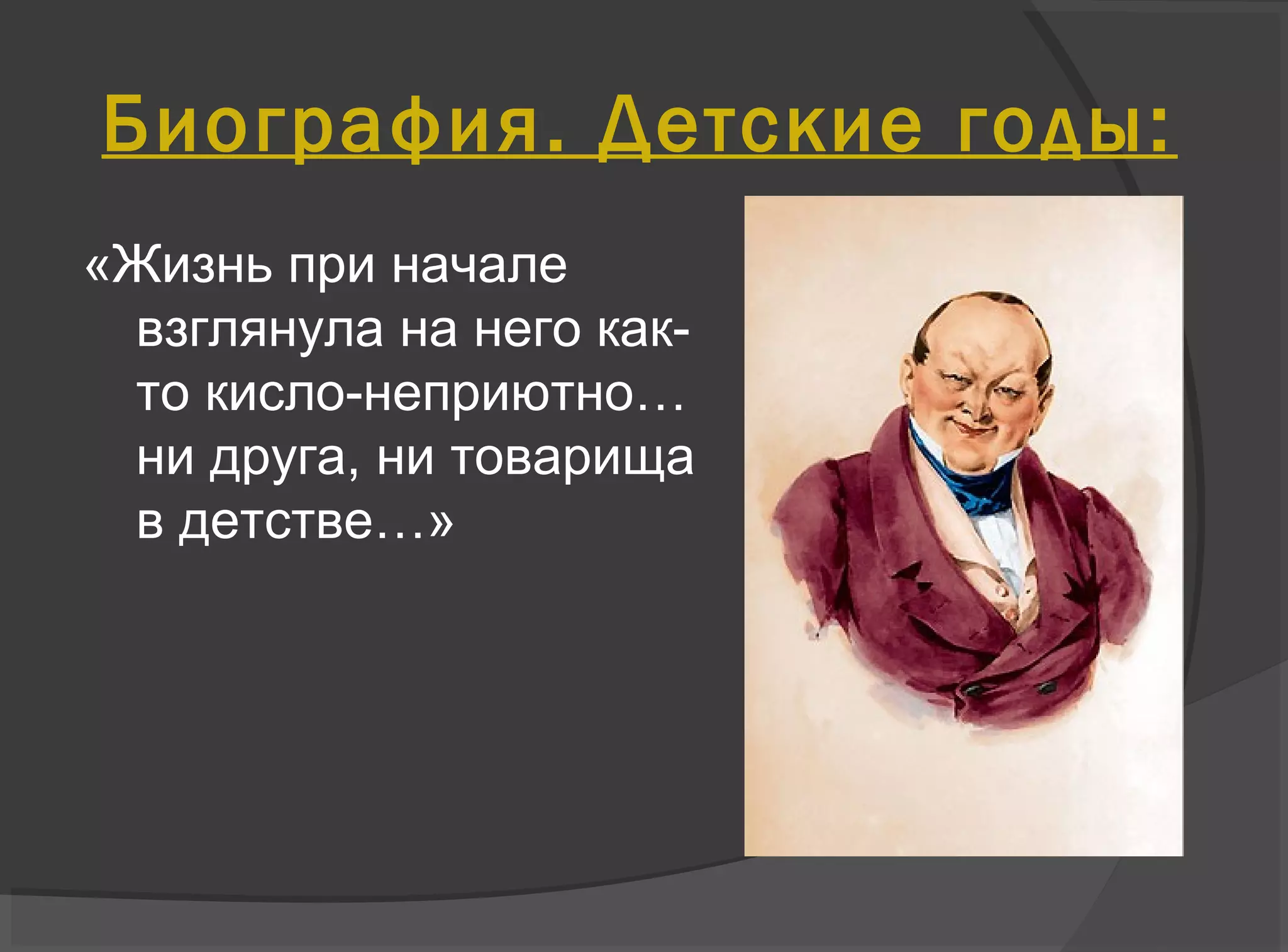 Биография. Детские годы:

«Жизнь при начале взглянула на него как-то кисло-неприютно… ни друга, ни товарища в детстве…»